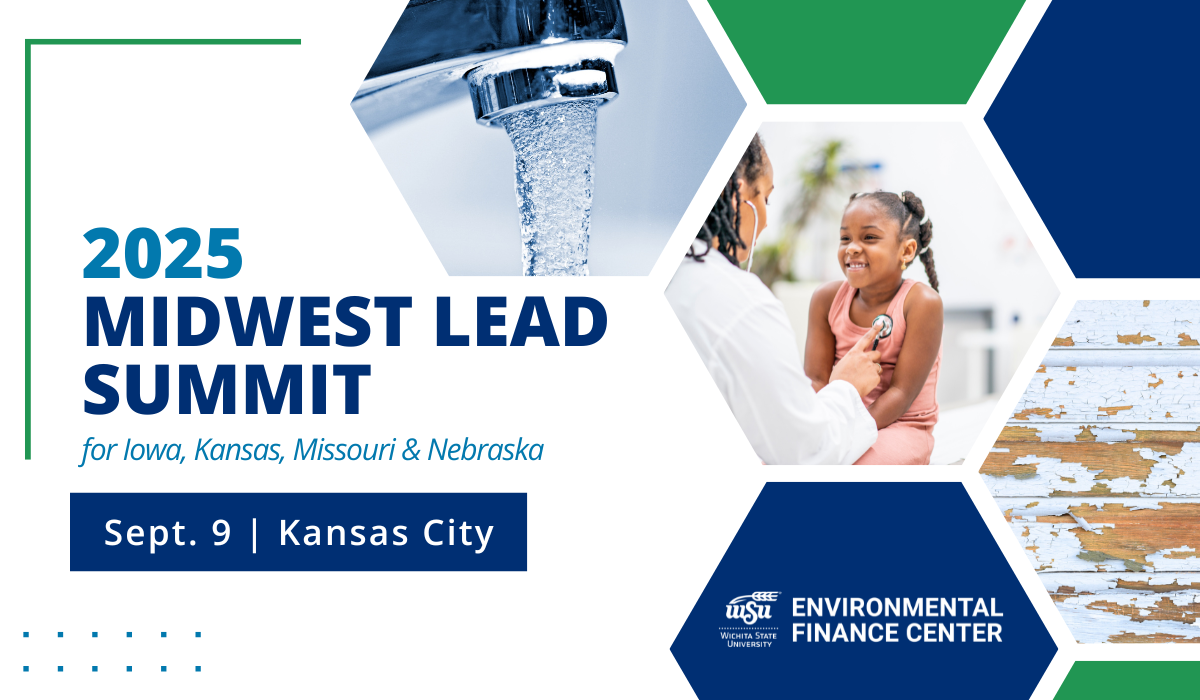 2025
MIDWEST LEAD SUMMIT
for Iowa, Kansas, Missouri & Nebraska

Sept. 9 | Kansas City

WSU WICHITA STATE UNIVERSITY
ENVIRONMENTAL FINANCE CENTER